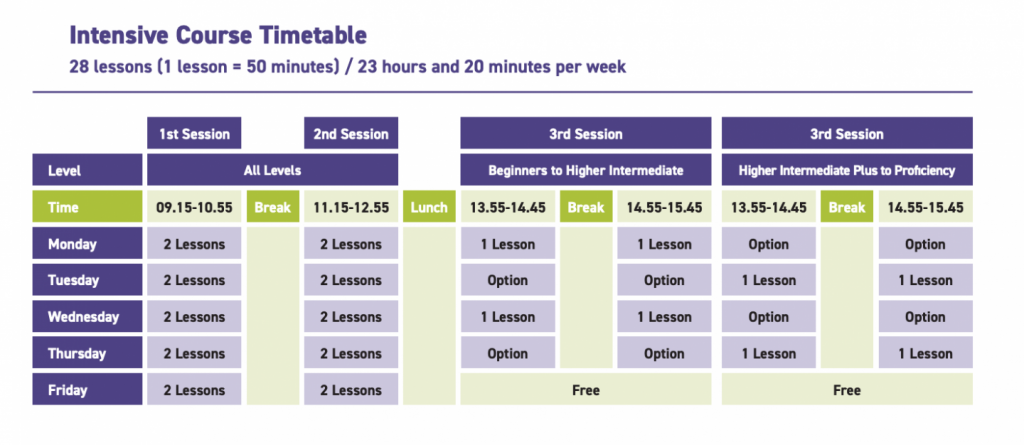 Intensive Course Timetable

28 lessons (1 lesson = 50 minutes) / 23 hours and 20 minutes per week

| | 1st Session | | 2nd Session | | 3rd Session | | | 3rd Session | | |
|---|---|---|---|---|---|---|---|---|---|---|
| Level | All Levels | | | | Beginners to Higher Intermediate | | | Higher Intermediate Plus to Proficiency | | |
| Time | 09.15-10.55 | Break | 11.15-12.55 | Lunch | 13.55-14.45 | Break | 14.55-15.45 | 13.55-14.45 | Break | 14.55-15.45 |
| Monday | 2 Lessons | | 2 Lessons | | 1 Lesson | | 1 Lesson | Option | | Option |
| Tuesday | 2 Lessons | | 2 Lessons | | Option | | Option | 1 Lesson | | 1 Lesson |
| Wednesday | 2 Lessons | | 2 Lessons | | 1 Lesson | | 1 Lesson | Option | | Option |
| Thursday | 2 Lessons | | 2 Lessons | | Option | | Option | 1 Lesson | | 1 Lesson |
| Friday | 2 Lessons | | 2 Lessons | | Free | | | Free | | |